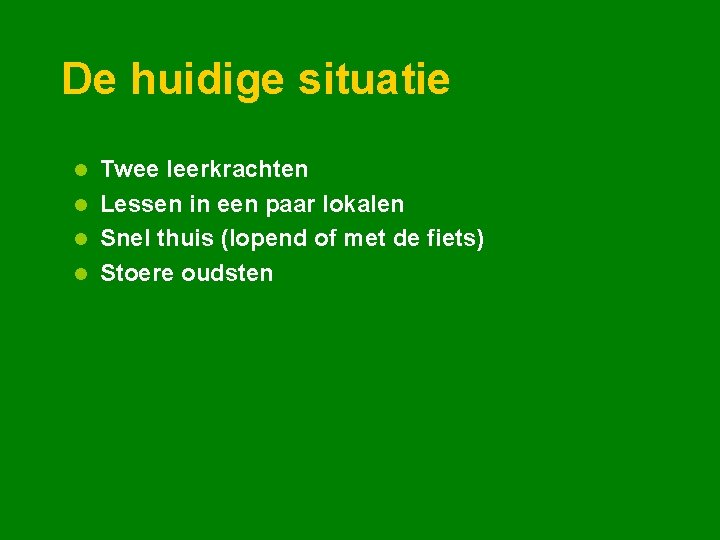 De huidige situatie

- Twee leerkrachten
- Lessen in een paar lokalen
- Snel thuis (lopend of met de fiets)
- Stoere oudsten